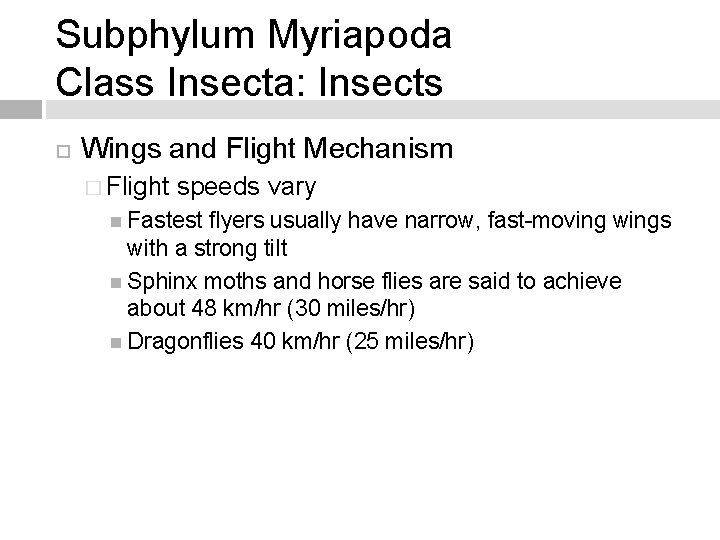 Subphylum Myriapoda
Class Insecta: Insects

Wings and Flight Mechanism

Flight speeds vary

Fastest flyers usually have narrow, fast-moving wings with a strong tilt

Sphinx moths and horse flies are said to achieve about 48 km/hr (30 miles/hr)

Dragonflies 40 km/hr (25 miles/hr)